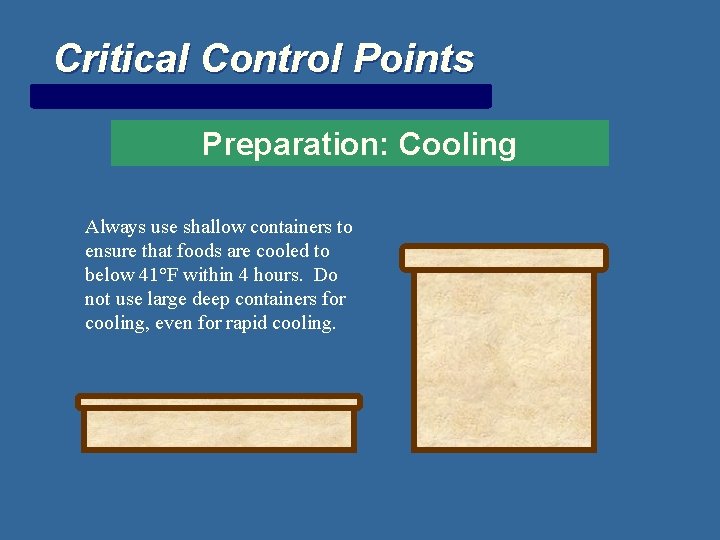 Critical Control Points

Preparation: Cooling

Always use shallow containers to ensure that foods are cooled to below 41°F within 4 hours. Do not use large deep containers for cooling, even for rapid cooling.